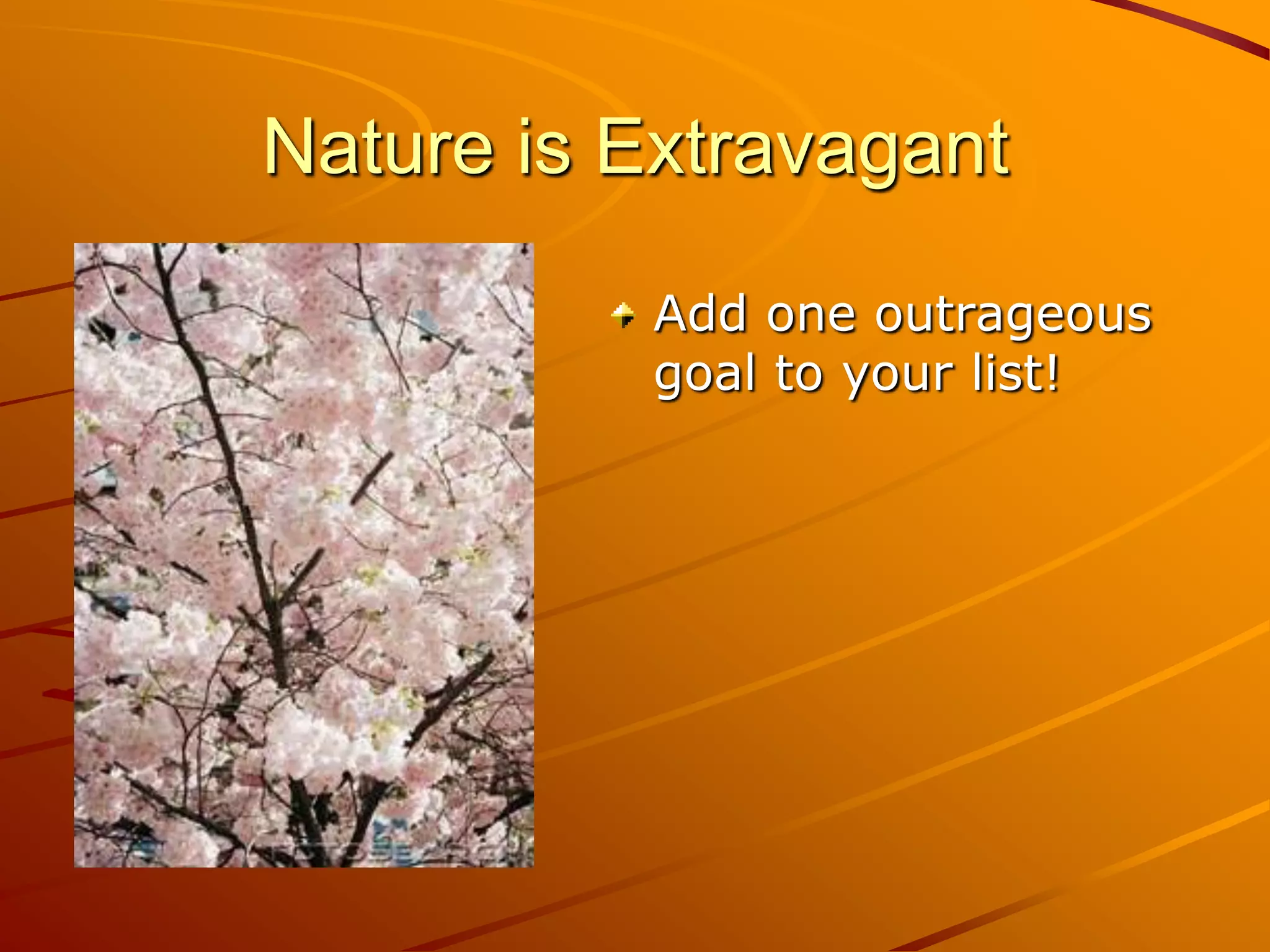 Nature is Extravagant

Add one outrageous goal to your list!